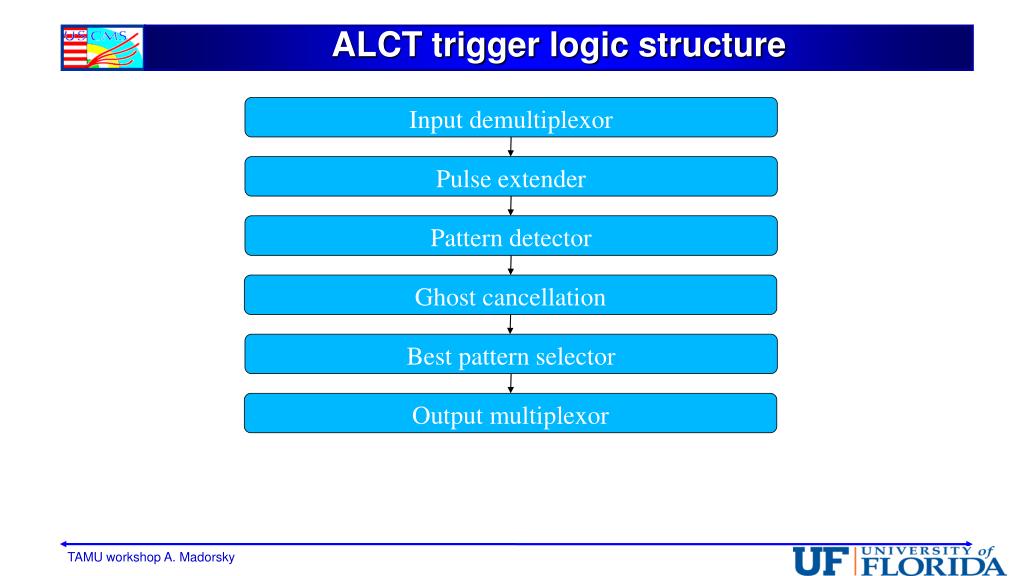 US CMS

ALCT trigger logic structure

Input demultiplexor

Pulse extender

Pattern detector

Ghost cancellation

Best pattern selector

Output multiplexor

TAMU workshop A. Madorsky

UF UNIVERSITY of FLORIDA